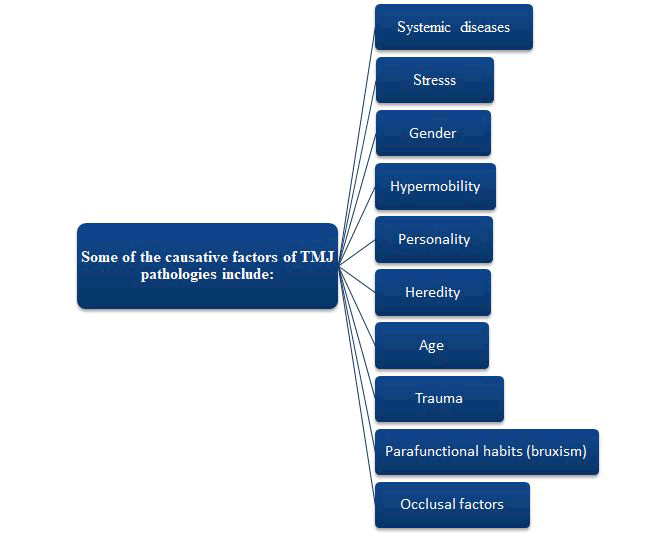 Some of the causative factors of TMJ pathologies include:

Systemic diseases

Stresss

Gender

Hypermobility

Personality

Heredity

Age

Trauma

Parafunctional habits (bruxism)

Occlusal factors